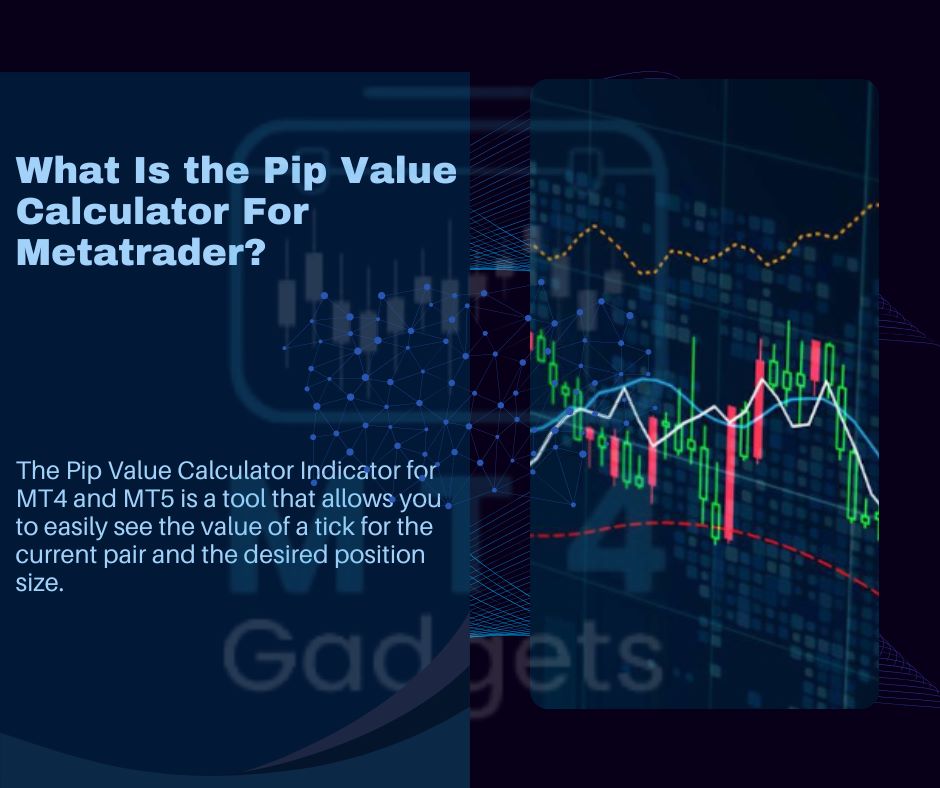 What Is the Pip Value Calculator For Metatrader?

The Pip Value Calculator Indicator for MT4 and MT5 is a tool that allows you to easily see the value of a tick for the current pair and the desired position size.

MT4 Gadgets